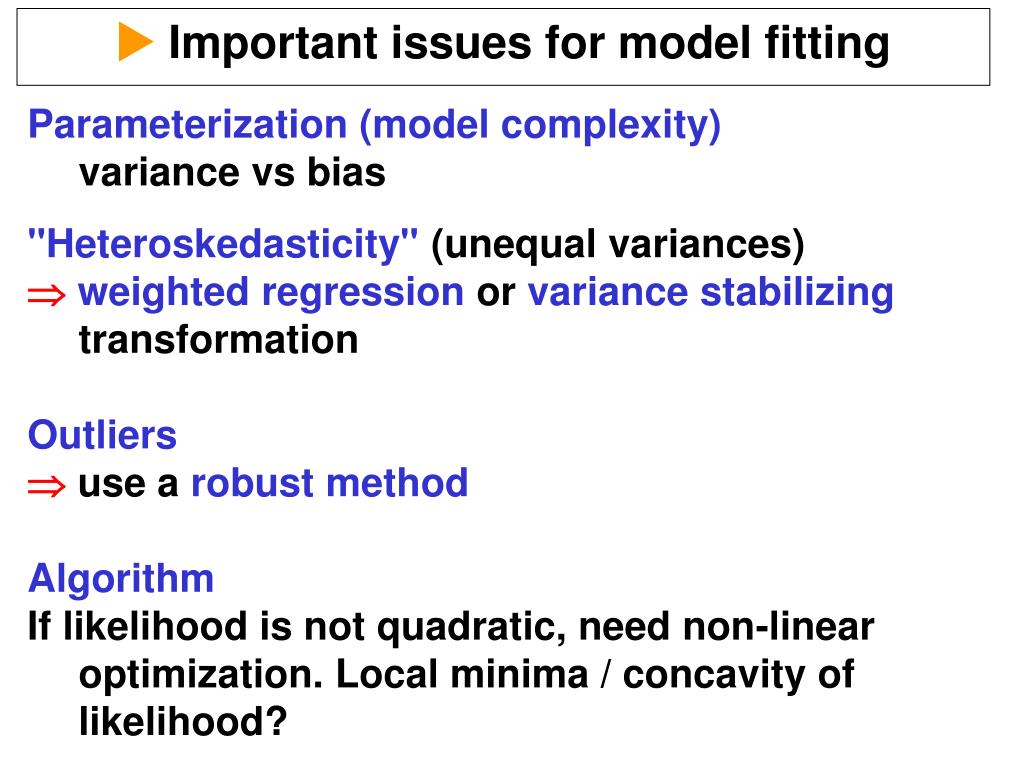 Important issues for model fitting

Parameterization (model complexity)
variance vs bias

"Heteroskedasticity" (unequal variances)
$\Rightarrow$ weighted regression or variance stabilizing transformation

Outliers
$\Rightarrow$ use a robust method

Algorithm
If likelihood is not quadratic, need non-linear optimization. Local minima / concavity of likelihood?